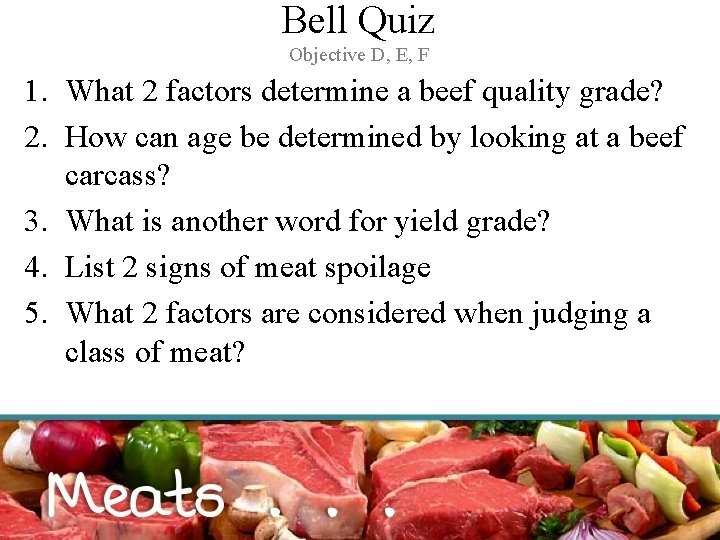 Bell Quiz
Objective D, E, F

1. What 2 factors determine a beef quality grade?
2. How can age be determined by looking at a beef carcass?
3. What is another word for yield grade?
4. List 2 signs of meat spoilage
5. What 2 factors are considered when judging a class of meat?

Meats . . .